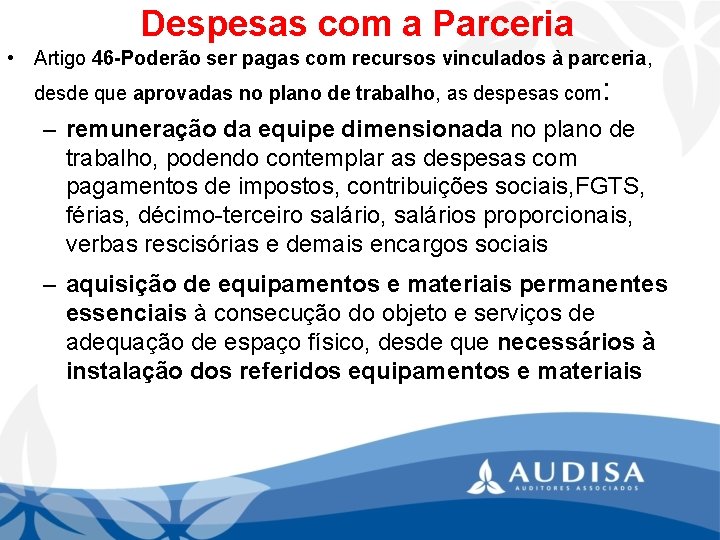 Despesas com a Parceria

• Artigo 46-Poderão ser pagas com recursos vinculados à parceria, desde que aprovadas no plano de trabalho, as despesas com:

– remuneração da equipe dimensionada no plano de trabalho, podendo contemplar as despesas com pagamentos de impostos, contribuições sociais,FGTS, férias, décimo-terceiro salário, salários proporcionais, verbas rescisórias e demais encargos sociais

– aquisição de equipamentos e materiais permanentes essenciais à consecução do objeto e serviços de adequação de espaço físico, desde que necessários à instalação dos referidos equipamentos e materiais

AUDISA
AUDITORES ASSOCIADOS